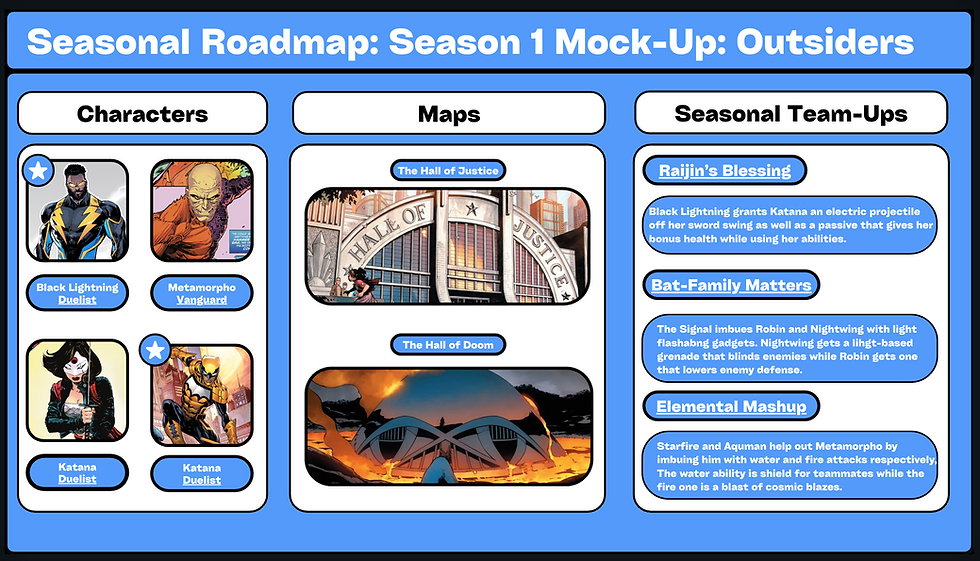 Seasonal Roadmap: Season 1 Mock-Up: Outsiders

Characters

Black Lightning
Duelist

Metamorpho
Vanguard

Katana
Duelist

Katana
Duelist

Maps

The Hall of Justice

HALL OF JUSTICE

The Hall of Doom

Seasonal Team-Ups

Raijin's Blessing

Black Lightning grants Katana an electric projectile off her sword swing as well as a passive that gives her bonus health while using her abilities.

Bat-Family Matters

The Signal imbues Robin and Nightwing with light flashabng gadgets. Nightwing gets a lihgt-based grenade that blinds enemies while Robin gets one that lowers enemy defense.

Elemental Mashup

Starfire and Aquman help out Metamorpho by imbuing him with water and fire attacks respectively. The water ability is shield for teammates while the fire one is a blast of cosmic blazes.